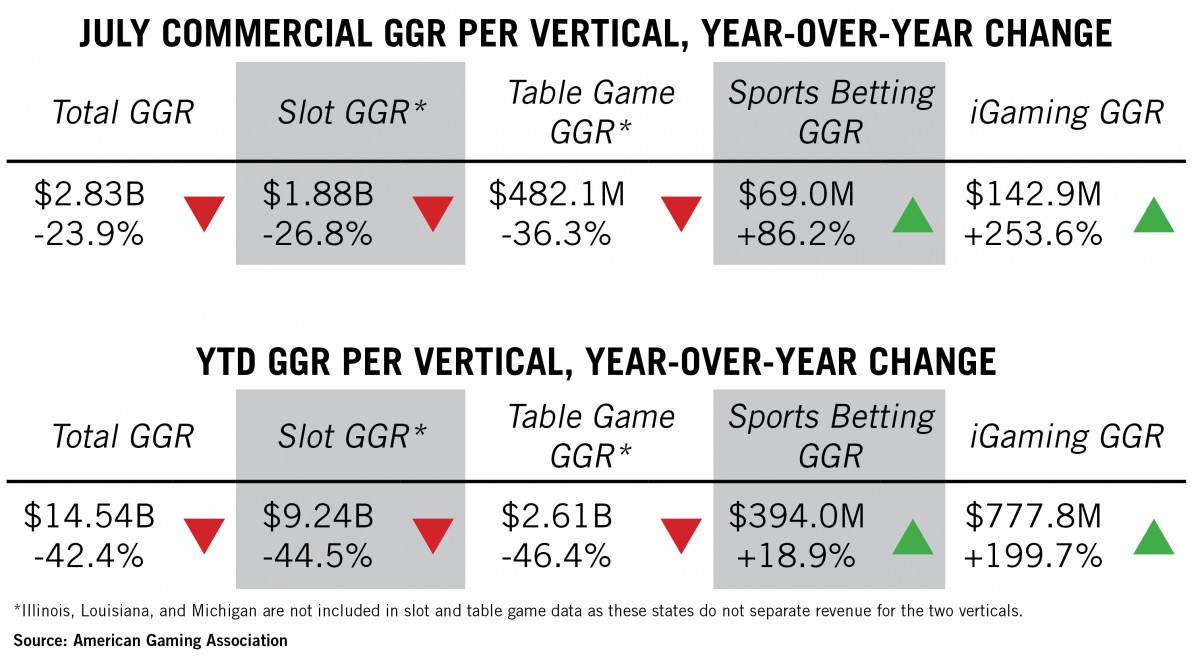 JULY COMMERCIAL GGR PER VERTICAL, YEAR-OVER-YEAR CHANGE

| Total GGR | Slot GGR* | Table Game GGR* | Sports Betting GGR | iGaming GGR |
|---|---|---|---|---|
| \$2.83B -23.9% | \$1.88B -26.8% | \$482.1M -36.3% | \$69.0M +86.2% | \$142.9M +253.6% |

YTD GGR PER VERTICAL, YEAR-OVER-YEAR CHANGE

| Total GGR | Slot GGR* | Table Game GGR* | Sports Betting GGR | iGaming GGR |
|---|---|---|---|---|
| \$14.54B -42.4% | \$9.24B -44.5% | \$2.61B -46.4% | \$394.0M +18.9% | \$777.8M +199.7% |

*Illinois, Louisiana, and Michigan are not included in slot and table game data as these states do not separate revenue for the two verticals.

Source: American Gaming Association